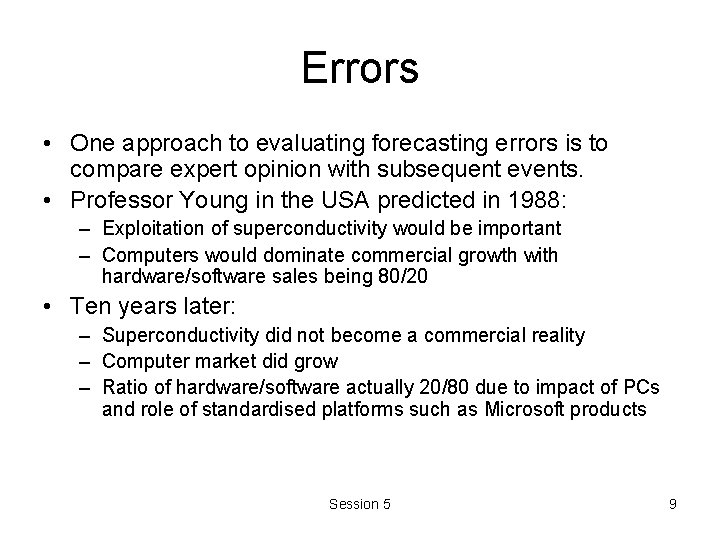 Errors

• One approach to evaluating forecasting errors is to compare expert opinion with subsequent events.
• Professor Young in the USA predicted in 1988:
– Exploitation of superconductivity would be important
– Computers would dominate commercial growth with hardware/software sales being 80/20
• Ten years later:
– Superconductivity did not become a commercial reality
– Computer market did grow
– Ratio of hardware/software actually 20/80 due to impact of PCs and role of standardised platforms such as Microsoft products

Session 5

9